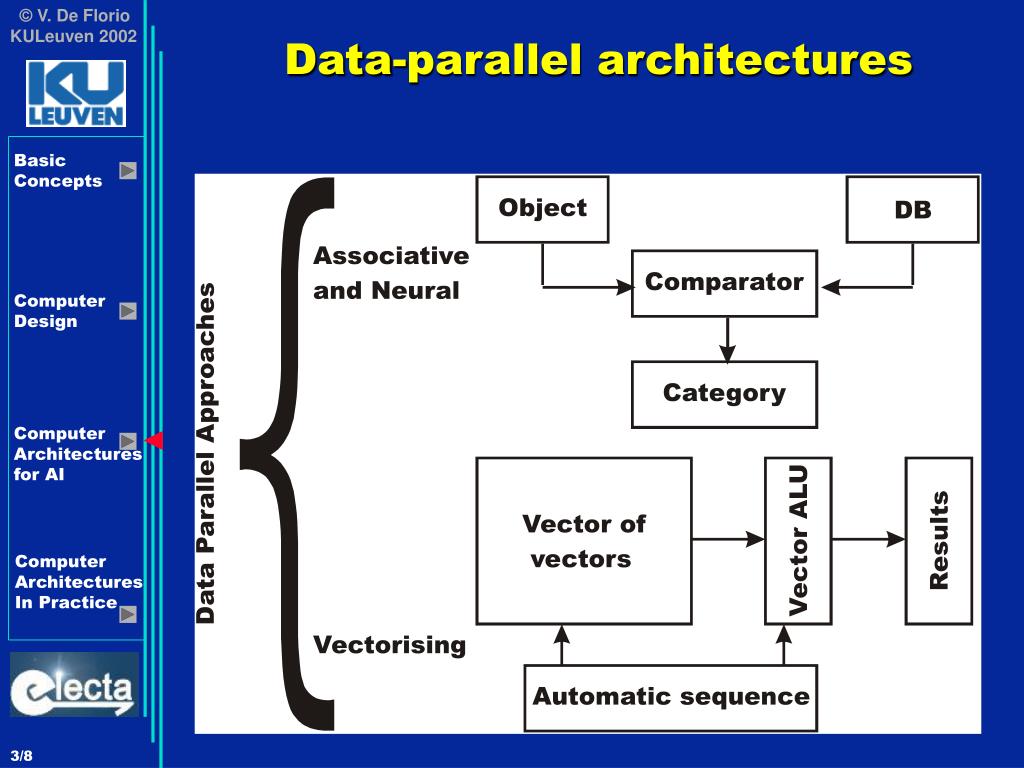 © V. De Florio
KULeuven 2002

KU LEUVEN

Basic Concepts

Computer Design

Computer Architectures for AI

Computer Architectures In Practice

electa

3/8

Data-parallel architectures

Data Parallel Approaches

Associative and Neural

Object

DB

Comparator

Category

Vectorising

Vector of vectors

Vector ALU

Results

Automatic sequence